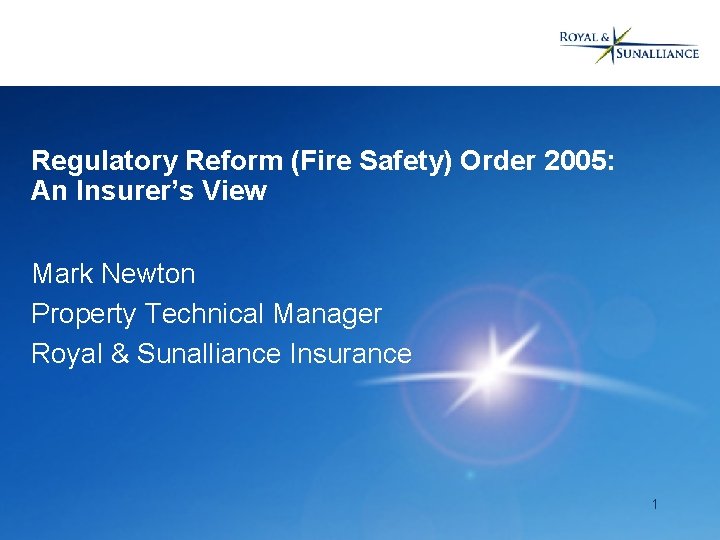 ROYAL & SUNALLIANCE

Regulatory Reform (Fire Safety) Order 2005: An Insurer's View

Mark Newton
Property Technical Manager
Royal & Sunalliance Insurance

1